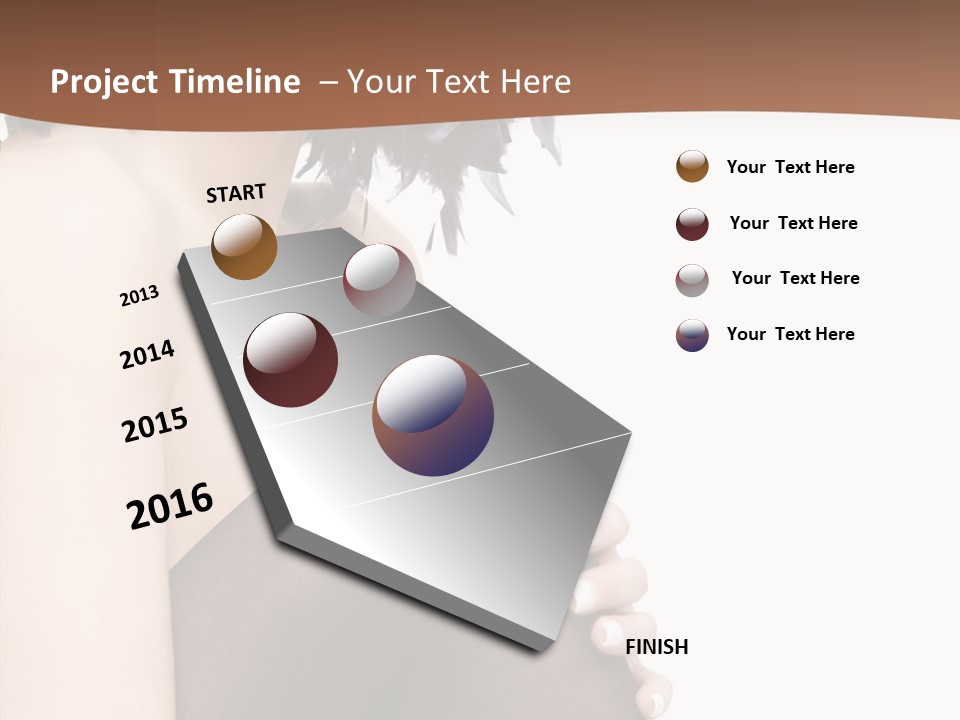 Project Timeline – Your Text Here

START

2013

2014

2015

2016

FINISH

Your Text Here

Your Text Here

Your Text Here

Your Text Here